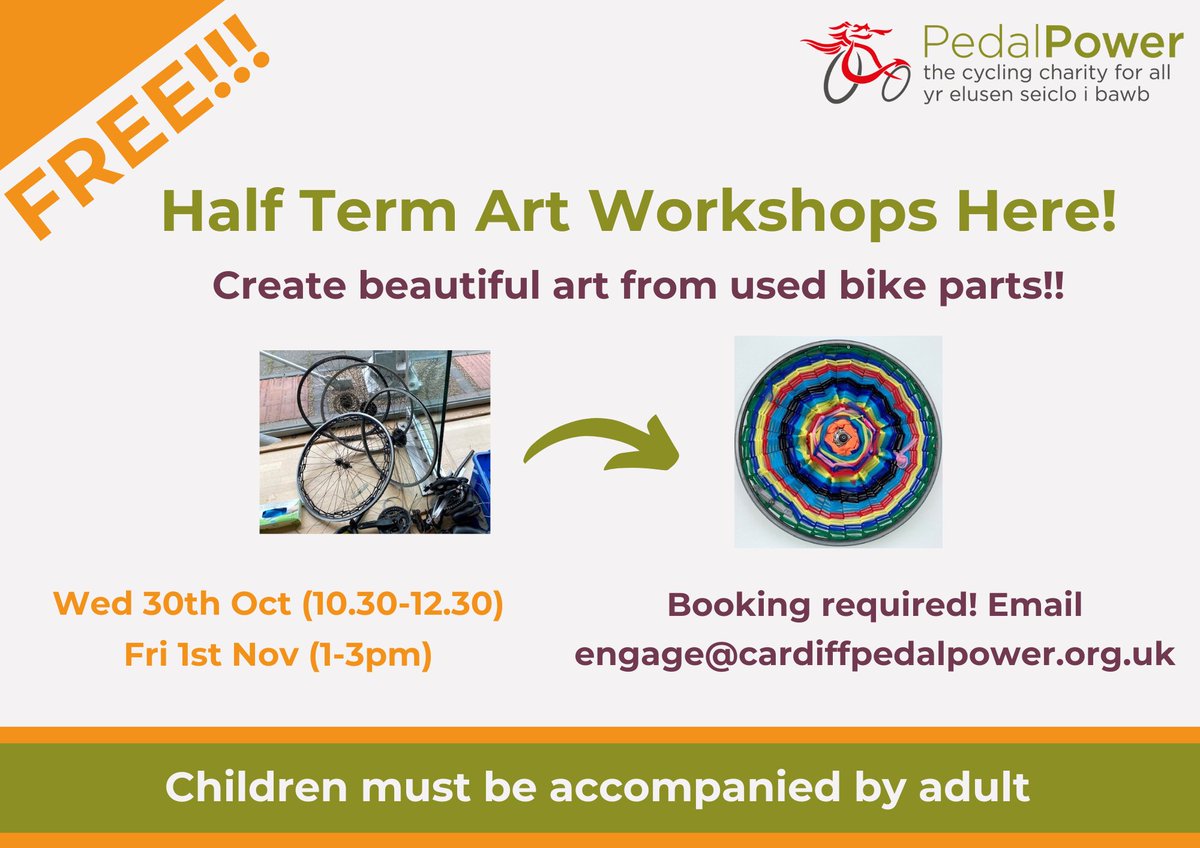 FREE!!!

PedalPower
the cycling charity for all
yr elusen seiclo i bawb

Half Term Art Workshops Here!

Create beautiful art from used bike parts!!

Wed 30th Oct (10.30-12.30)
Fri 1st Nov (1-3pm)

Booking required! Email
engage@cardiffpedalpower.org.uk

Children must be accompanied by adult